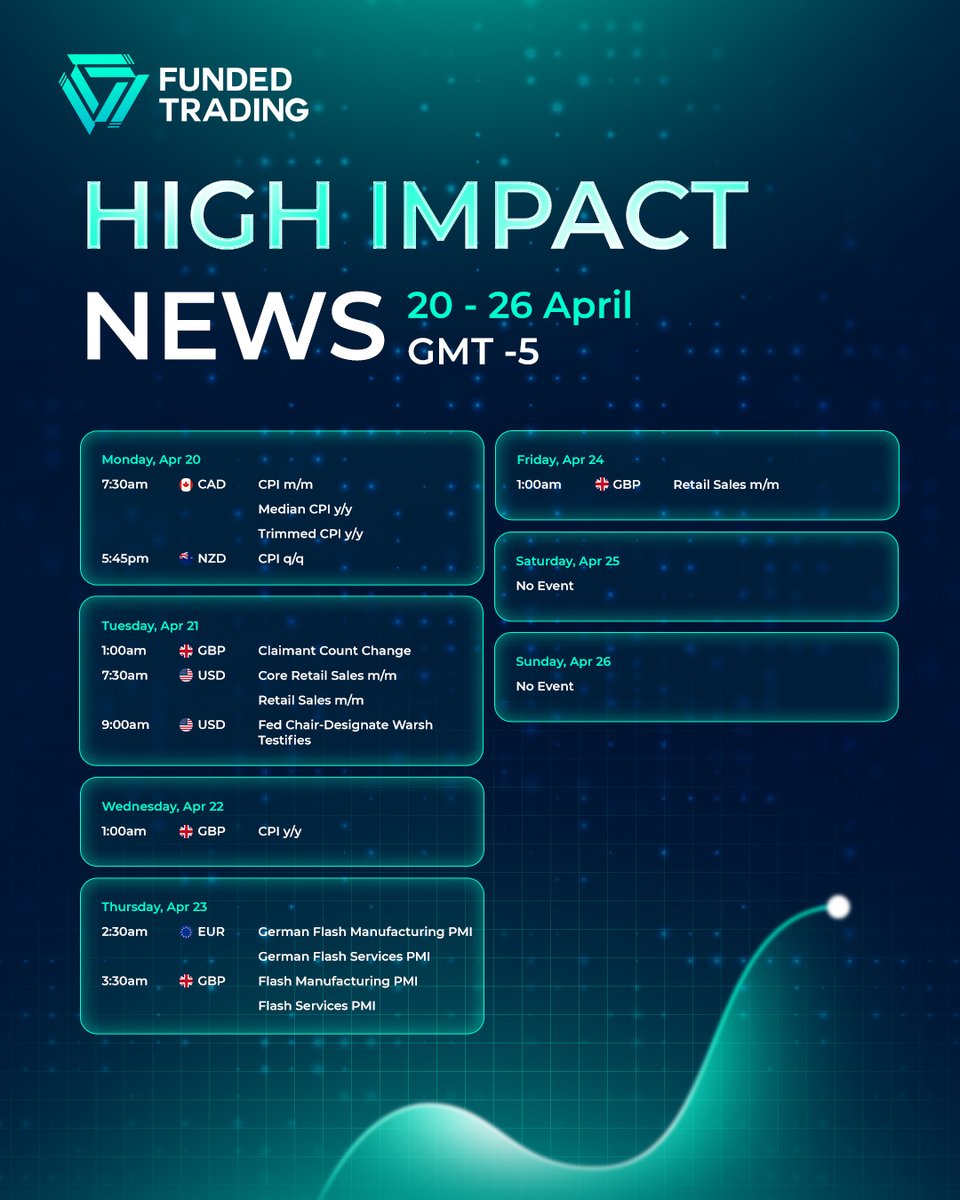 FUNDED TRADING

HIGH IMPACT NEWS 20 - 26 April GMT -5

Monday, Apr 20
7:30am CAD CPI m/m
Median CPI y/y
Trimmed CPI y/y
5:45pm NZD CPI q/q

Tuesday, Apr 21
1:00am GBP Claimant Count Change
7:30am USD Core Retail Sales m/m
Retail Sales m/m
9:00am USD Fed Chair-Designate Warsh Testifies

Wednesday, Apr 22
1:00am GBP CPI y/y

Thursday, Apr 23
2:30am EUR German Flash Manufacturing PMI
German Flash Services PMI
3:30am GBP Flash Manufacturing PMI
Flash Services PMI

Friday, Apr 24
1:00am GBP Retail Sales m/m

Saturday, Apr 25
No Event

Sunday, Apr 26
No Event